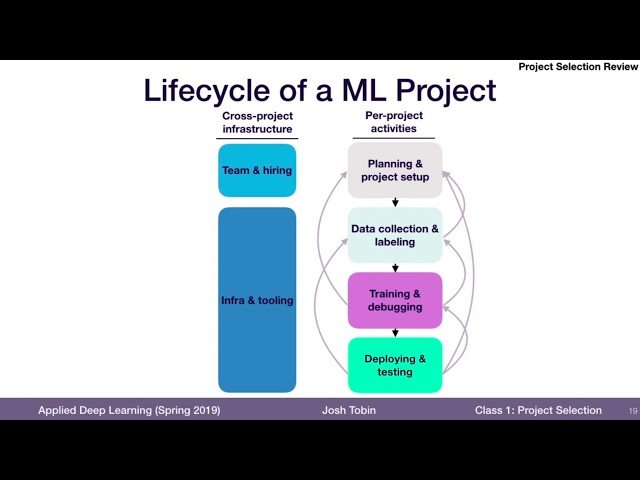 Project Selection Review

Lifecycle of a ML Project

Cross-project infrastructure

Team & hiring

Infra & tooling

Per-project activities

Planning & project setup

Data collection & labeling

Training & debugging

Deploying & testing

Applied Deep Learning (Spring 2019)

Josh Tobin

Class 1: Project Selection

19